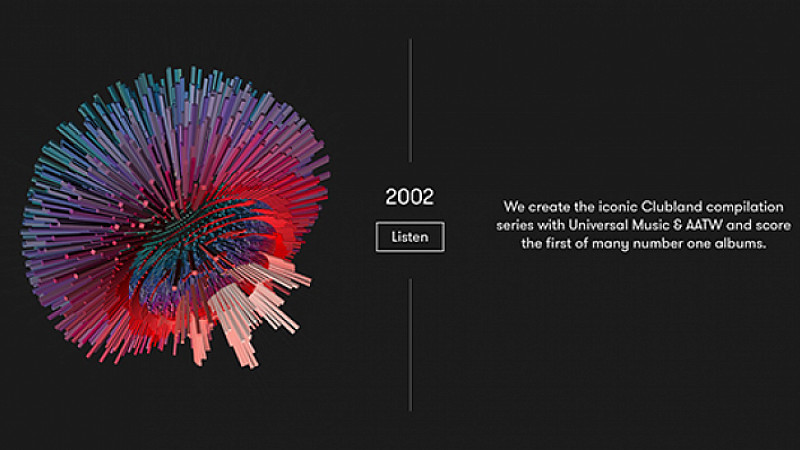 2002

Listen

We create the iconic Clubland compilation series with Universal Music & AATW and score the first of many number one albums.